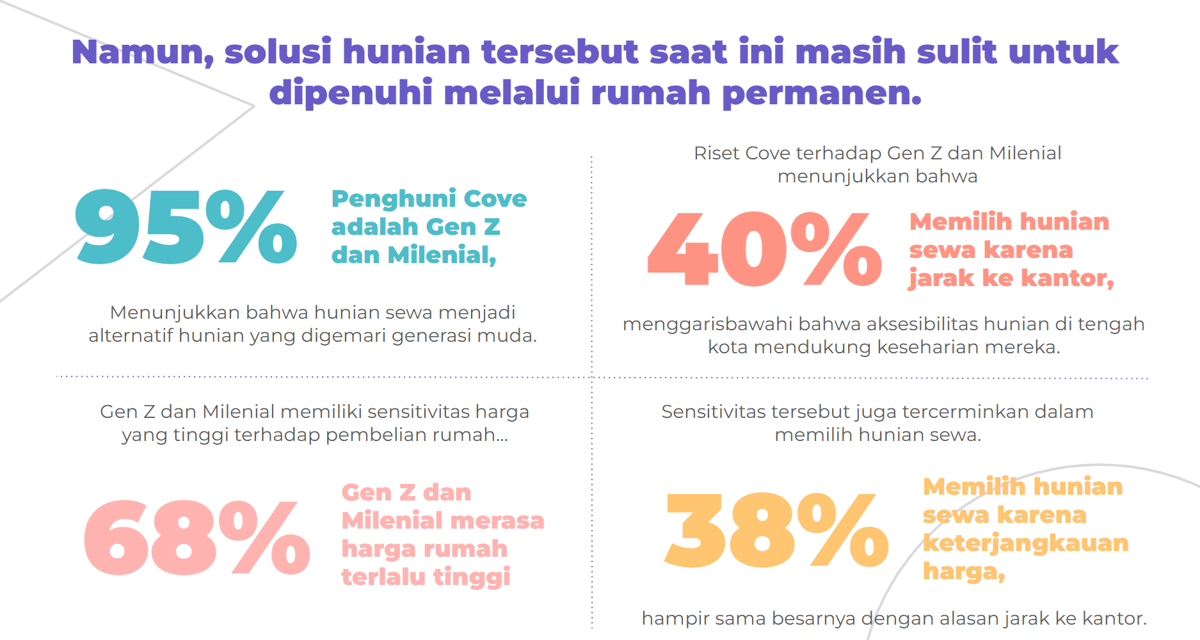 Namun, solusi hunian tersebut saat ini masih sulit untuk dipenuhi melalui rumah permanen.

95%

Penghuni Cove adalah Gen Z dan Milenial,

Menunjukkan bahwa hunian sewa menjadi alternatif hunian yang digemari generasi muda.

Riset Cove terhadap Gen Z dan Milenial menunjukkan bahwa

40%

Memilih hunian sewa karena jarak ke kantor,

menggarisbawahi bahwa aksesibilitas hunian di tengah kota mendukung keseharian mereka.

Gen Z dan Milenial memiliki sensitivitas harga yang tinggi terhadap pembelian rumah...

68%

Gen Z dan Milenial merasa harga rumah terlalu tinggi

Sensitivitas tersebut juga tercerminkan dalam memilih hunian sewa.

38%

Memilih hunian sewa karena keterjangkauan harga,

hampir sama besarnya dengan alasan jarak ke kantor.